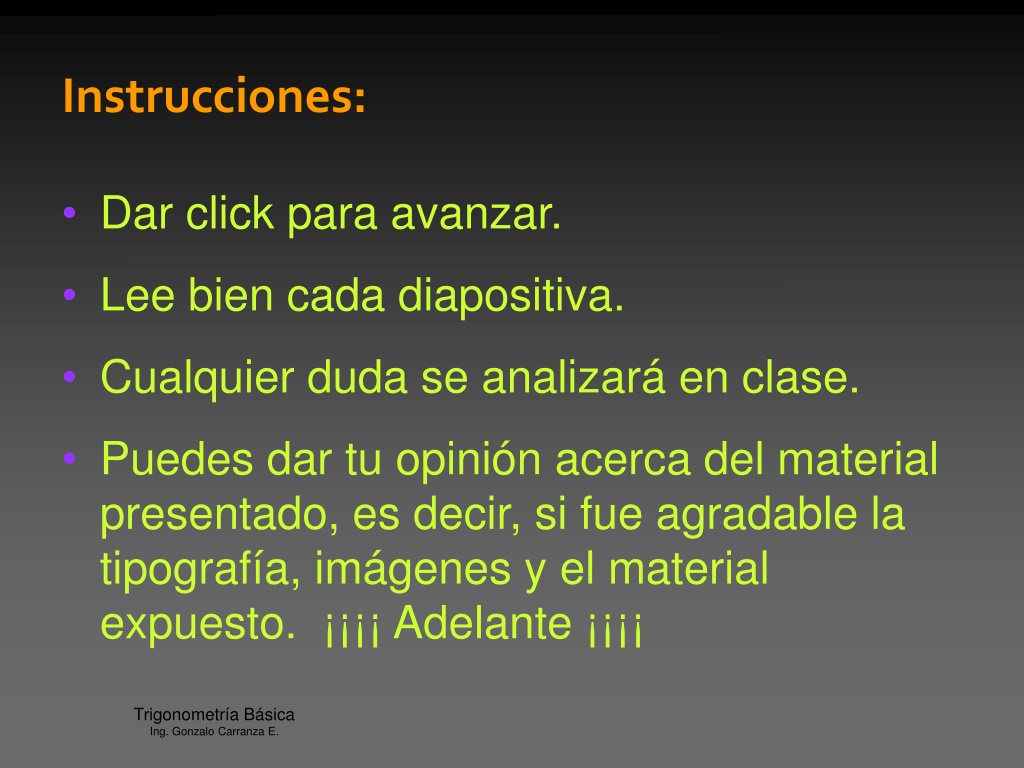 Instrucciones:

• Dar click para avanzar.
• Lee bien cada diapositiva.
• Cualquier duda se analizará en clase.
• Puedes dar tu opinión acerca del material presentado, es decir, si fue agradable la tipografía, imágenes y el material expuesto. ¡¡¡¡ Adelante ¡¡¡¡

Trigonometría Básica
Ing. Gonzalo Carranza E.